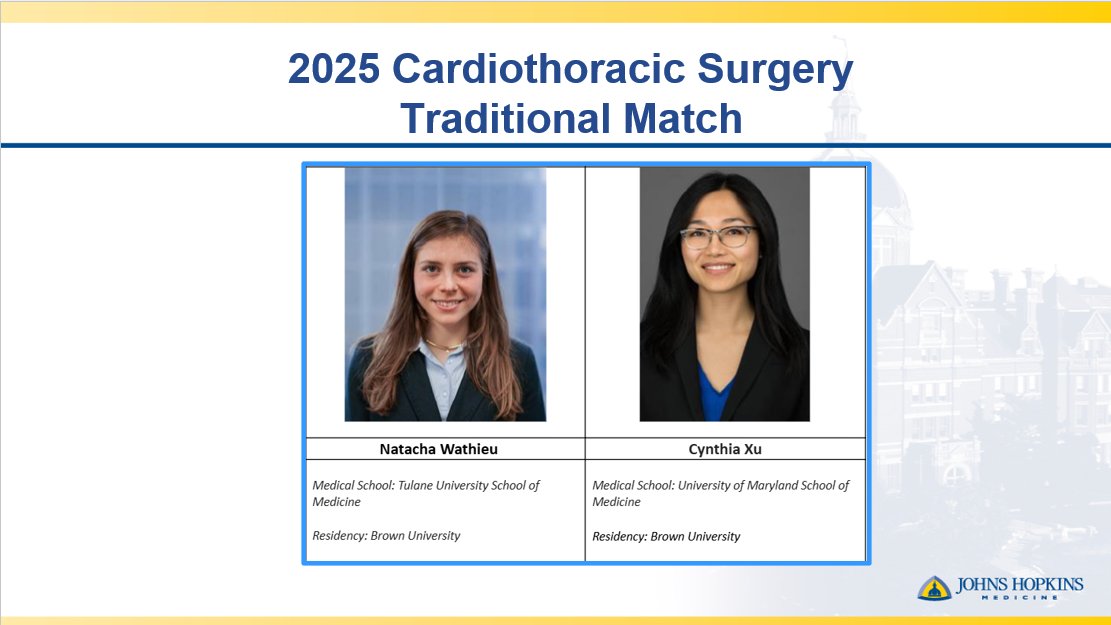 2025 Cardiothoracic Surgery
Traditional Match

| Natacha Wathieu | Cynthia Xu |
|---|---|
| Medical School: Tulane University School of Medicine<br><br>Residency: Brown University | Medical School: University of Maryland School of Medicine<br><br>Residency: Brown University |

JOHNS HOPKINS
MEDICINE